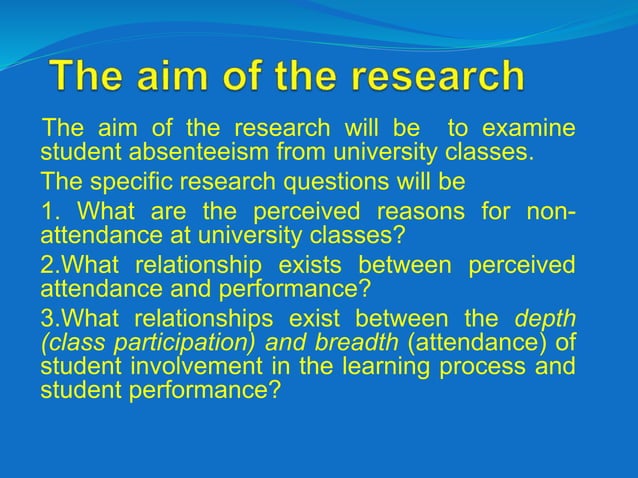 The aim of the research

The aim of the research will be to examine student absenteeism from university classes.

The specific research questions will be

1. What are the perceived reasons for non-attendance at university classes?

2.What relationship exists between perceived attendance and performance?

3.What relationships exist between the depth (class participation) and breadth (attendance) of student involvement in the learning process and student performance?